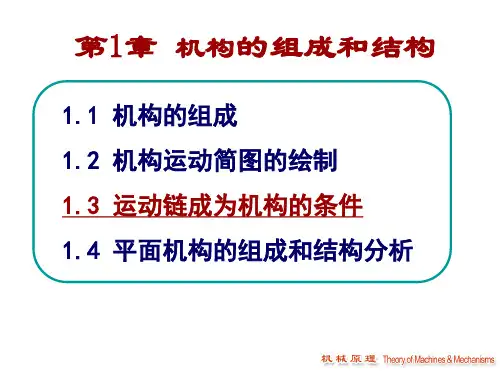 第1章 机构的组成和结构

1.1 机构的组成

1.2 机构运动简图的绘制

1.3 运动链成为机构的条件

1.4 平面机构的组成和结构分析

机械原理 Theory of Machines & Mechanisms